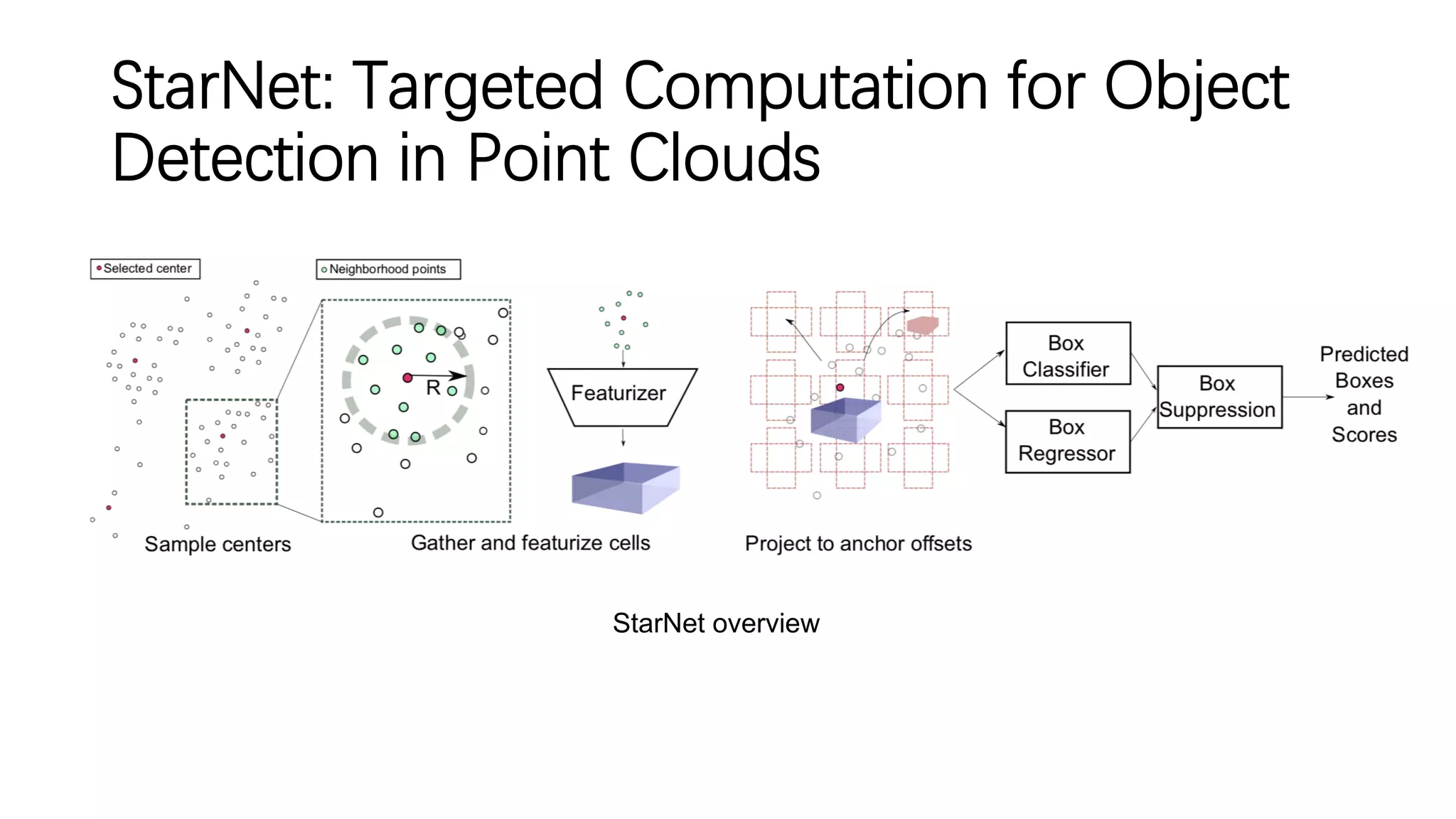 StarNet: Targeted Computation for Object Detection in Point Clouds

Selected center

Neighborhood points

R

Featurizer

Box Classifier

Box Regressor

Box Suppression

Predicted Boxes and Scores

Sample centers

Gather and featurize cells

Project to anchor offsets

StarNet overview